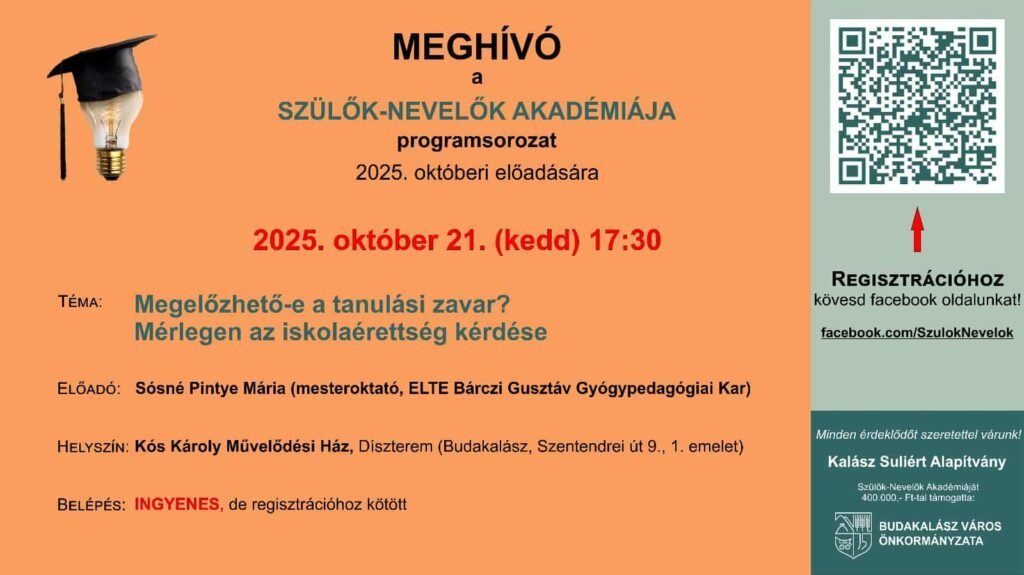 MEGHÍVÓ
a
SZÜLŐK-NEVELŐK AKADÉMIÁJA
programsorozat
2025. októberi előadására

2025. október 21. (kedd) 17:30

TÉMA: Megelőzhető-e a tanulási zavar?
Mérlegen az iskolaérettség kérdése

ELŐADÓ: Sósné Pintye Mária (mesteroktató, ELTE Bárczi Gusztáv Gyógypedagógiai Kar)

HELYSZÍN: Kós Károly Művelődési Ház, Díszterem (Budakalász, Szentendrei út 9., 1. emelet)

BELÉPÉS: INGYENES, de regisztrációhoz kötött

REGISZTRÁCIÓHOZ
kövesd facebook oldalunkat!

facebook.com/SzulokNevelok

Minden érdeklődőt szeretettel várunk!

Kalász Suliért Alapítvány

Szülők-Nevelők Akadémiáját 400.000,- Ft-tal támogatta:

BUDAKALÁSZ VÁROS ÖNKORMÁNYZATA